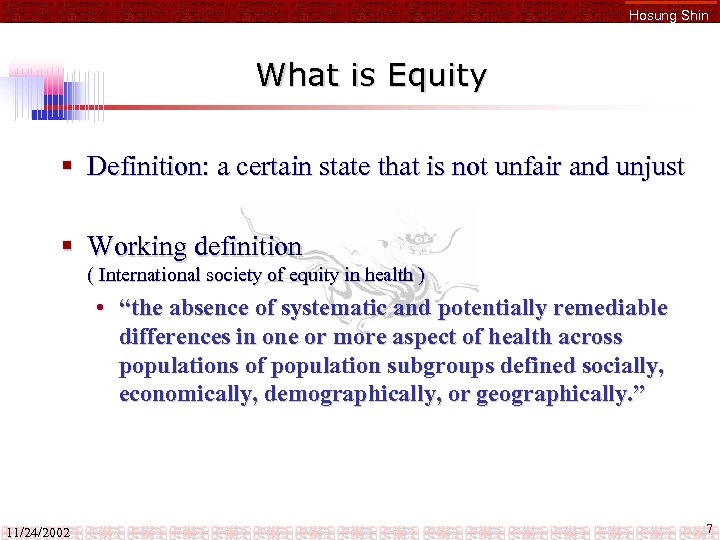 Hosung Shin

What is Equity

▪ Definition: a certain state that is not unfair and unjust

▪ Working definition
( International society of equity in health )

• "the absence of systematic and potentially remediable differences in one or more aspect of health across populations of population subgroups defined socially, economically, demographically, or geographically."

11/24/2002

7